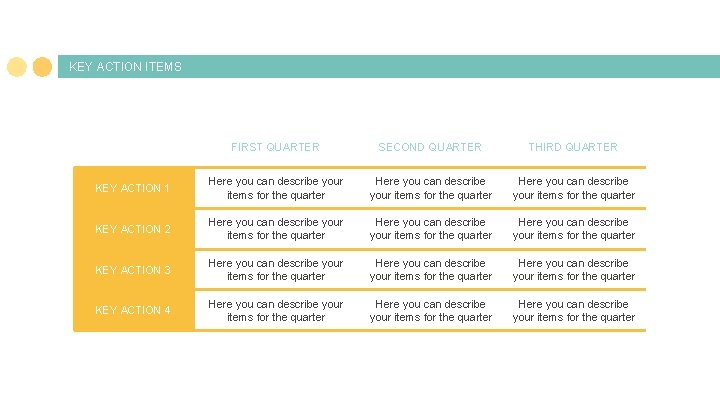 KEY ACTION ITEMS

| | FIRST QUARTER | SECOND QUARTER | THIRD QUARTER |
|---|---|---|---|
| KEY ACTION 1 | Here you can describe your items for the quarter | Here you can describe your items for the quarter | Here you can describe your items for the quarter |
| KEY ACTION 2 | Here you can describe your items for the quarter | Here you can describe your items for the quarter | Here you can describe your items for the quarter |
| KEY ACTION 3 | Here you can describe your items for the quarter | Here you can describe your items for the quarter | Here you can describe your items for the quarter |
| KEY ACTION 4 | Here you can describe your items for the quarter | Here you can describe your items for the quarter | Here you can describe your items for the quarter |